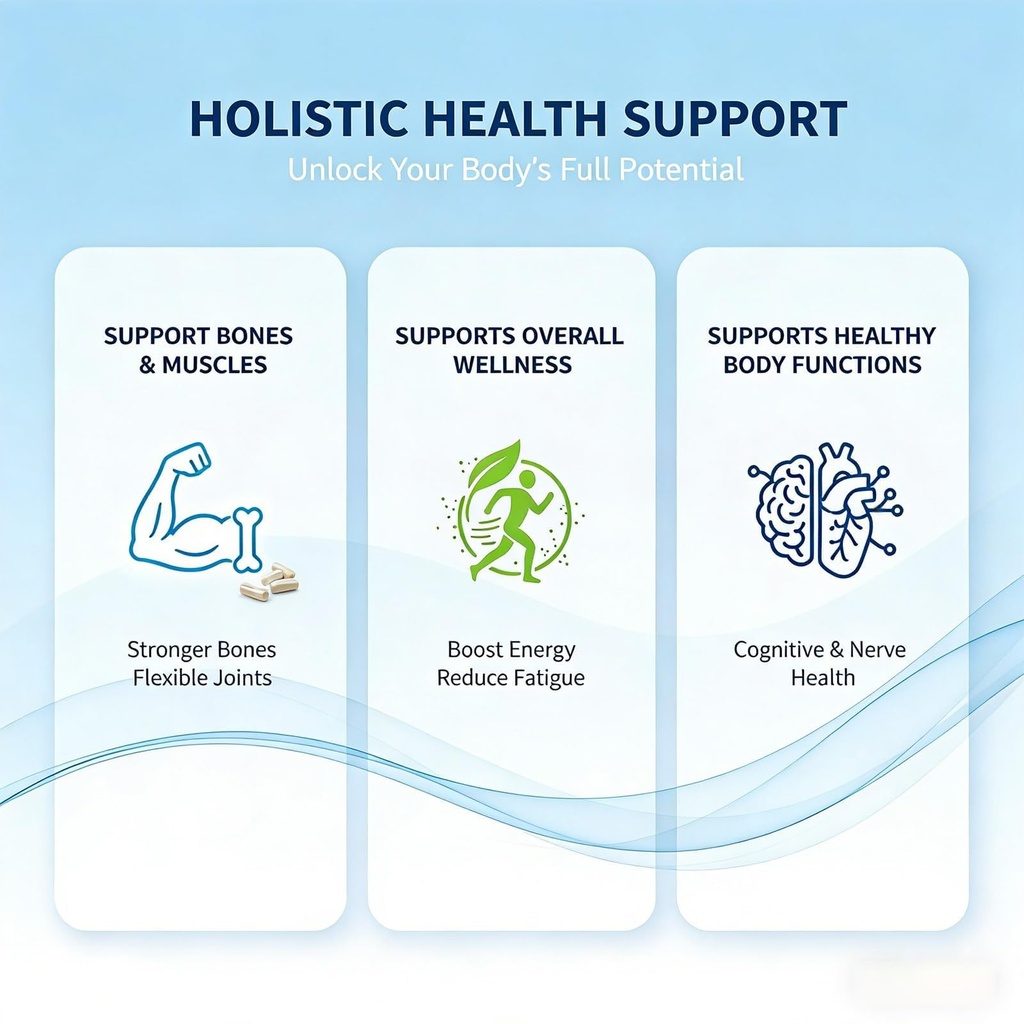 HOLISTIC HEALTH SUPPORT
Unlock Your Body's Full Potential

SUPPORT BONES & MUSCLES

Stronger Bones
Flexible Joints

SUPPORTS OVERALL WELLNESS

Boost Energy
Reduce Fatigue

SUPPORTS HEALTHY BODY FUNCTIONS

Cognitive & Nerve Health